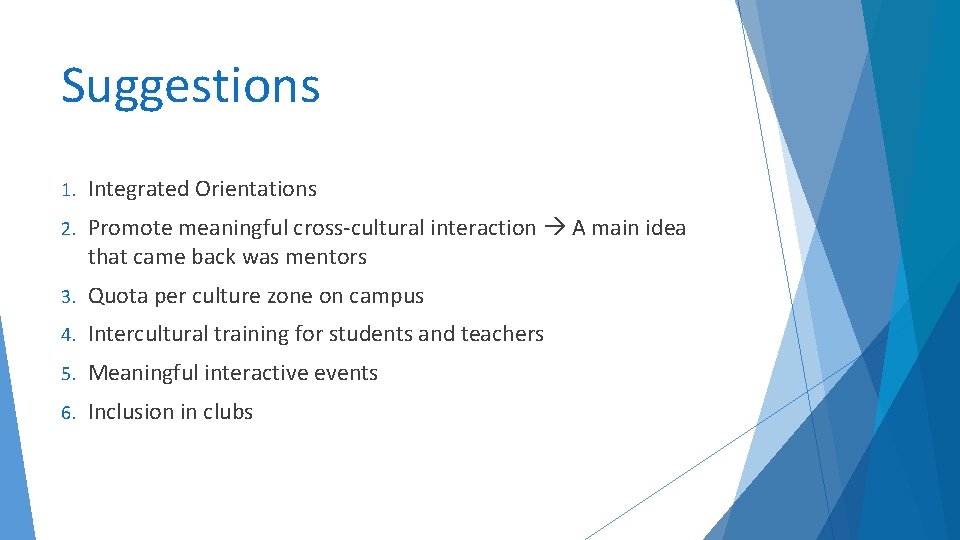 Suggestions

1. Integrated Orientations
2. Promote meaningful cross-cultural interaction → A main idea that came back was mentors
3. Quota per culture zone on campus
4. Intercultural training for students and teachers
5. Meaningful interactive events
6. Inclusion in clubs